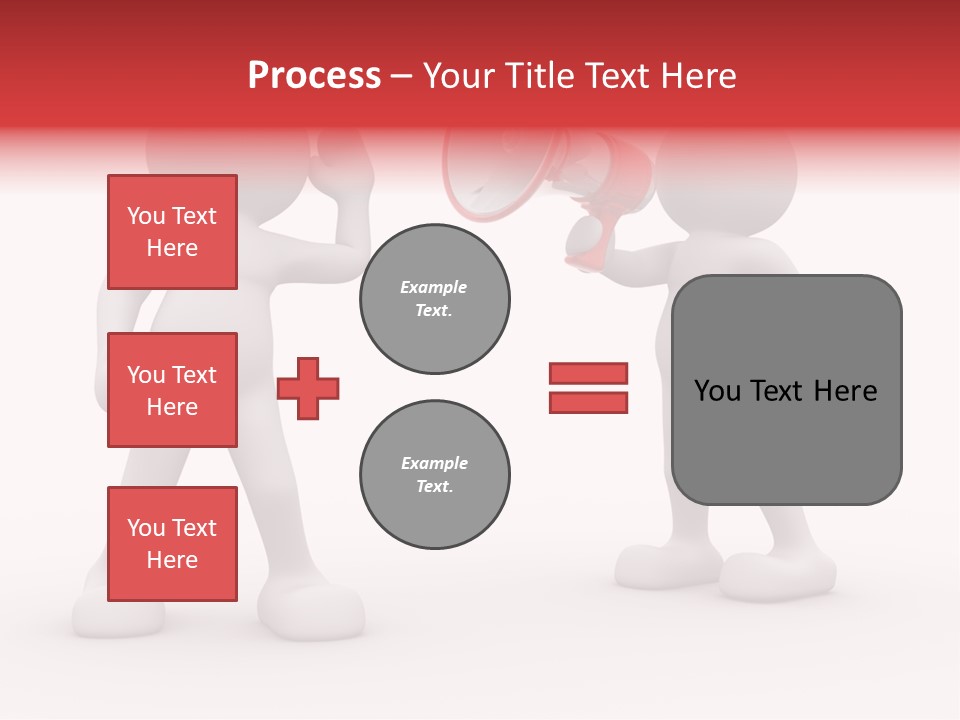 Process – Your Title Text Here

You Text Here

You Text Here

You Text Here

Example Text.

Example Text.

You Text Here